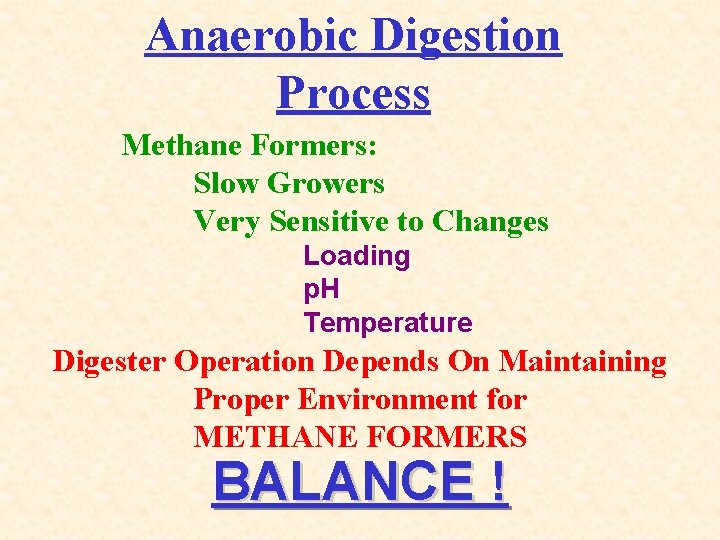 Anaerobic Digestion Process

Methane Formers:
Slow Growers
Very Sensitive to Changes
Loading
pH
Temperature

Digester Operation Depends On Maintaining Proper Environment for METHANE FORMERS

BALANCE !